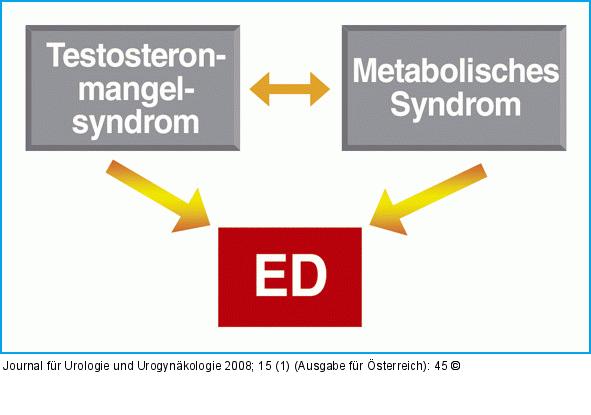 Testosteronmangelsyndrom

Metabolisches Syndrom

ED

Journal für Urologie und Urogynäkologie 2008; 15 (1) (Ausgabe für Österreich): 45 ©